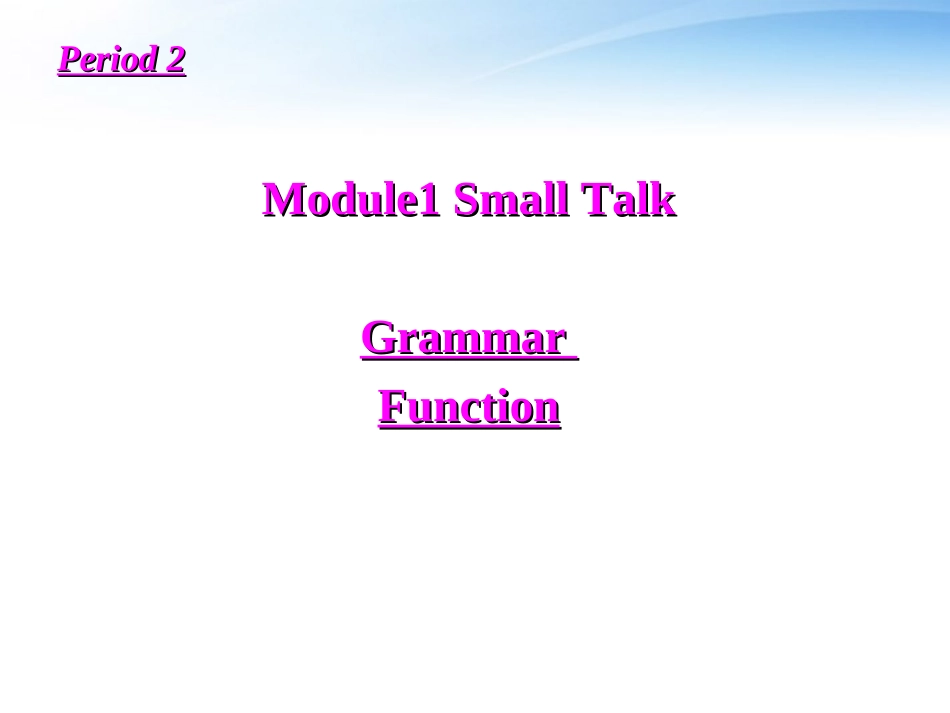 Period 2

Module1 Small Talk

Grammar

Function